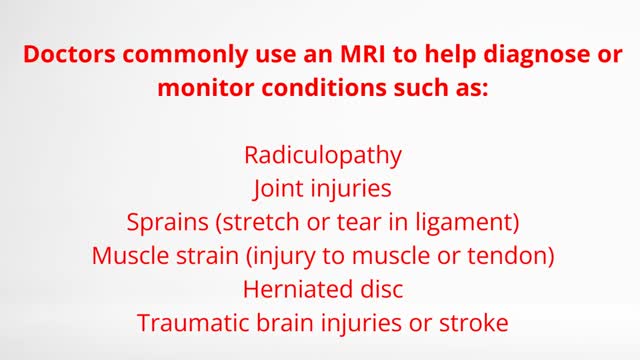 Doctors commonly use an MRI to help diagnose or monitor conditions such as:

Radiculopathy
Joint injuries
Sprains (stretch or tear in ligament)
Muscle strain (injury to muscle or tendon)
Herniated disc
Traumatic brain injuries or stroke